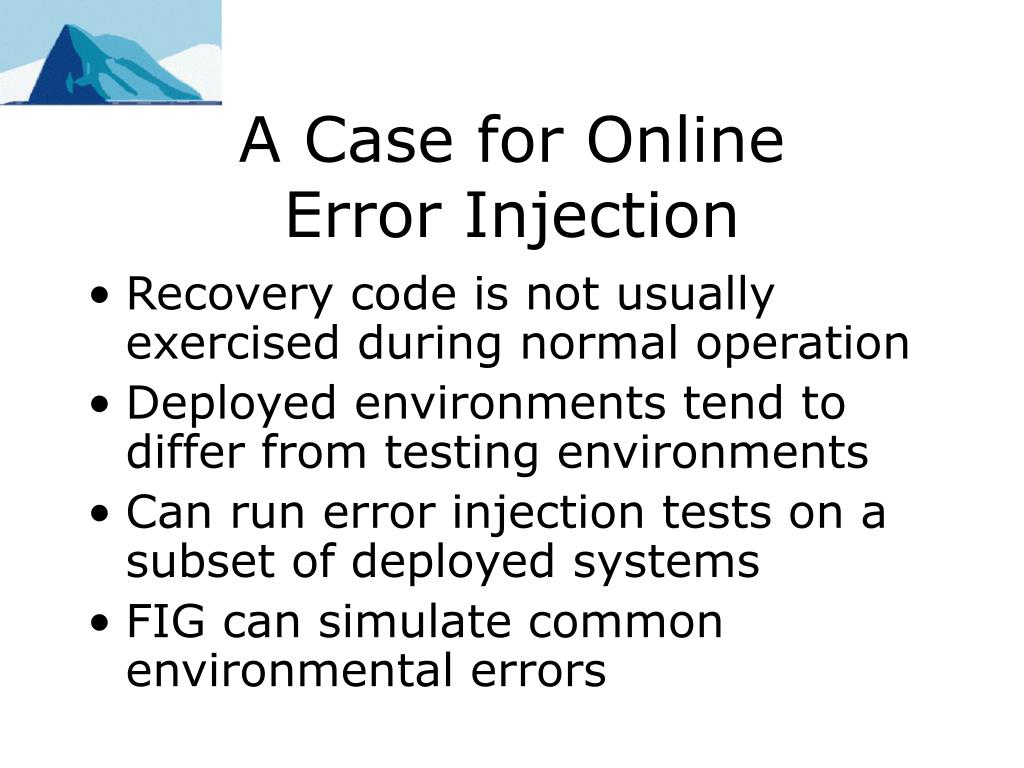 A Case for Online Error Injection

• Recovery code is not usually exercised during normal operation
• Deployed environments tend to differ from testing environments
• Can run error injection tests on a subset of deployed systems
• FIG can simulate common environmental errors